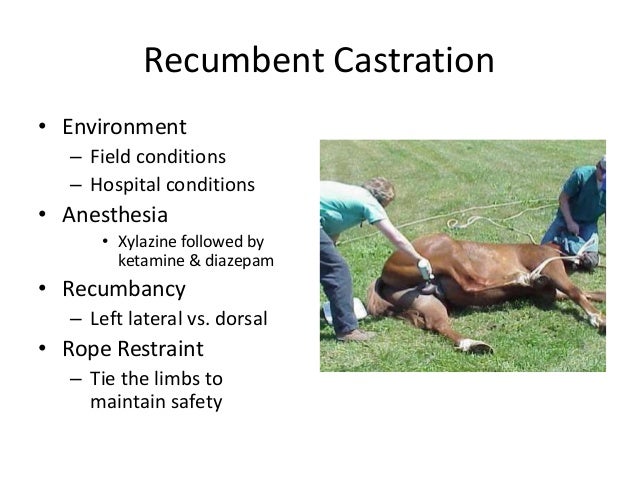 Recumbent Castration

• Environment
– Field conditions
– Hospital conditions
• Anesthesia
• Xylazine followed by ketamine & diazepam
• Recumbancy
– Left lateral vs. dorsal
• Rope Restraint
– Tie the limbs to maintain safety